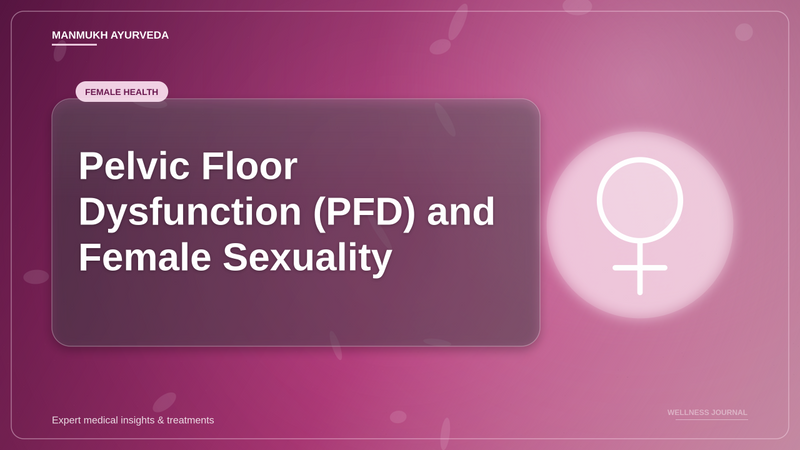 MANMUKH AYURVEDA

FEMALE HEALTH

Pelvic Floor Dysfunction (PFD) and Female Sexuality

Expert medical insights & treatments

WELLNESS JOURNAL